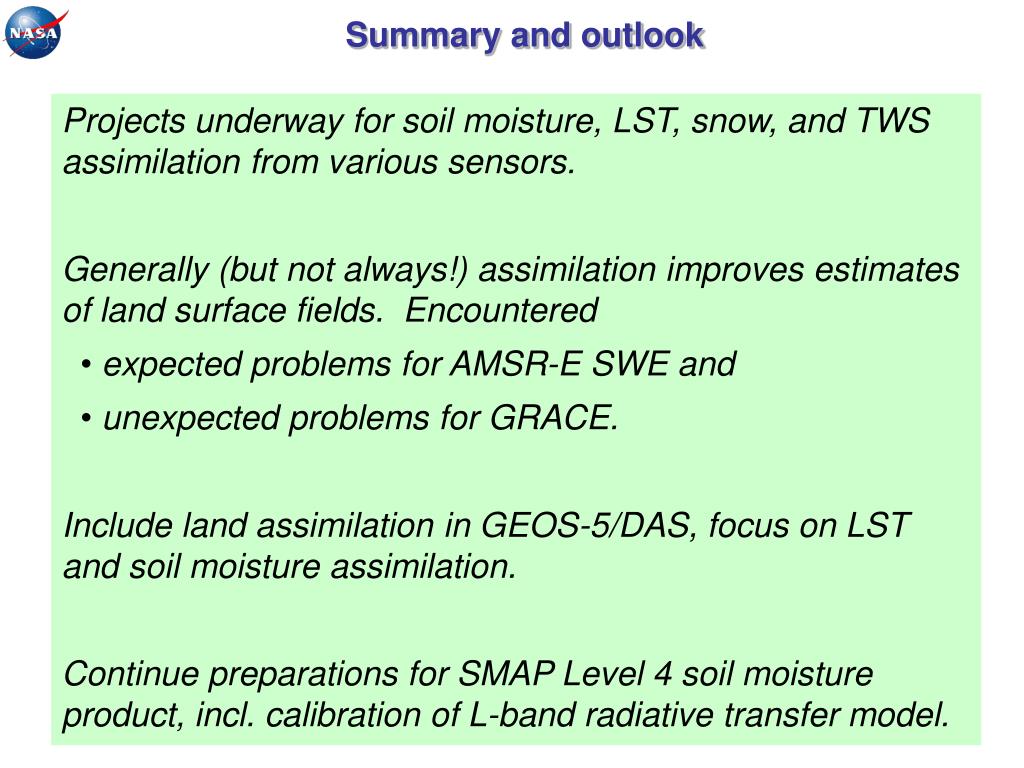 NASA

Summary and outlook

Projects underway for soil moisture, LST, snow, and TWS assimilation from various sensors.

Generally (but not always!) assimilation improves estimates of land surface fields. Encountered

• expected problems for AMSR-E SWE and

• unexpected problems for GRACE.

Include land assimilation in GEOS-5/DAS, focus on LST and soil moisture assimilation.

Continue preparations for SMAP Level 4 soil moisture product, incl. calibration of L-band radiative transfer model.